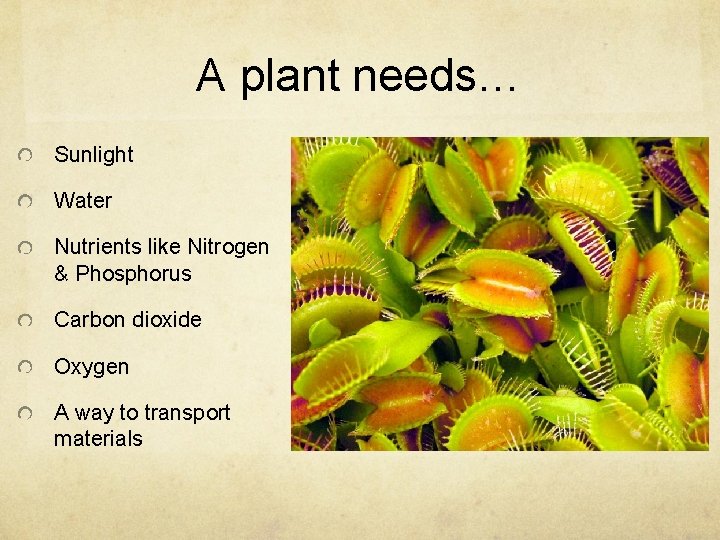 A plant needs...

Sunlight

Water

Nutrients like Nitrogen & Phosphorus

Carbon dioxide

Oxygen

A way to transport materials